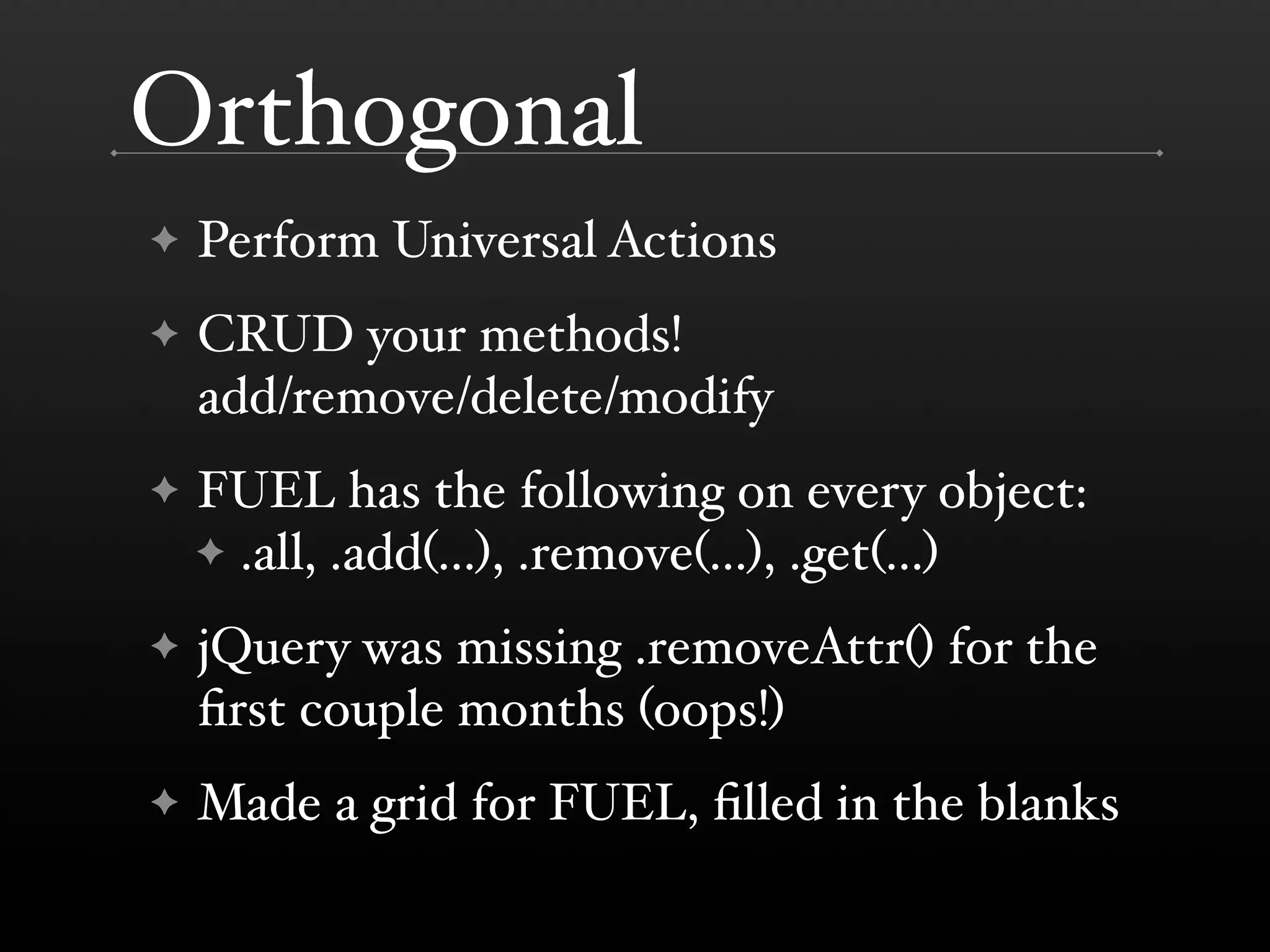 Orthogonal

✦ Perform Universal Actions

✦ CRUD your methods! add/remove/delete/modify

✦ FUEL has the following on every object:

✦ .all, .add(...), .remove(...), .get(...)

✦ jQuery was missing .removeAttr() for the first couple months (oops!)

✦ Made a grid for FUEL, filled in the blanks